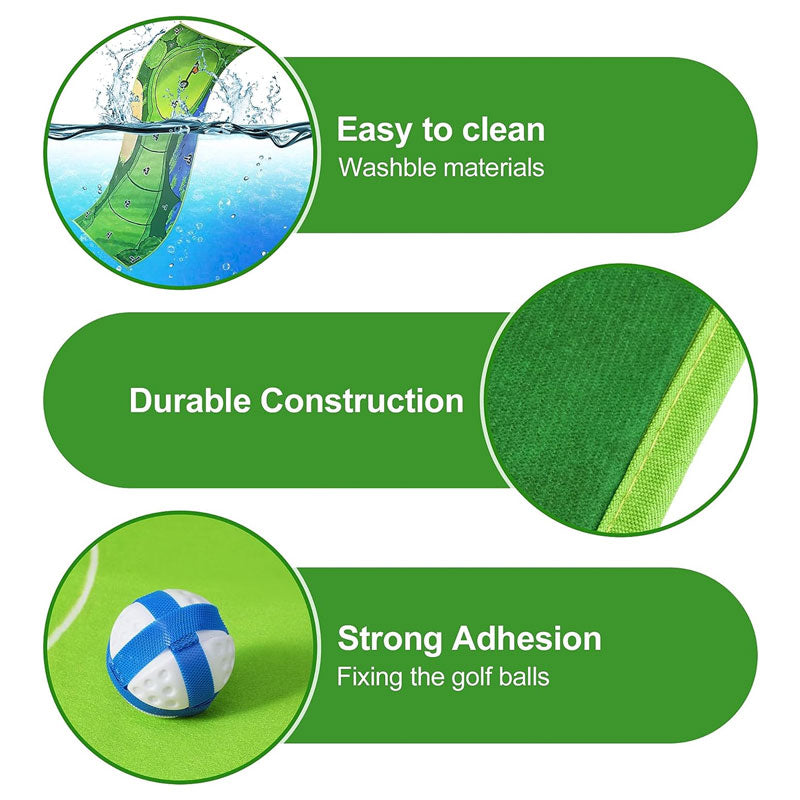 Easy to clean
Washble materials

Durable Construction

Strong Adhesion
Fixing the golf balls